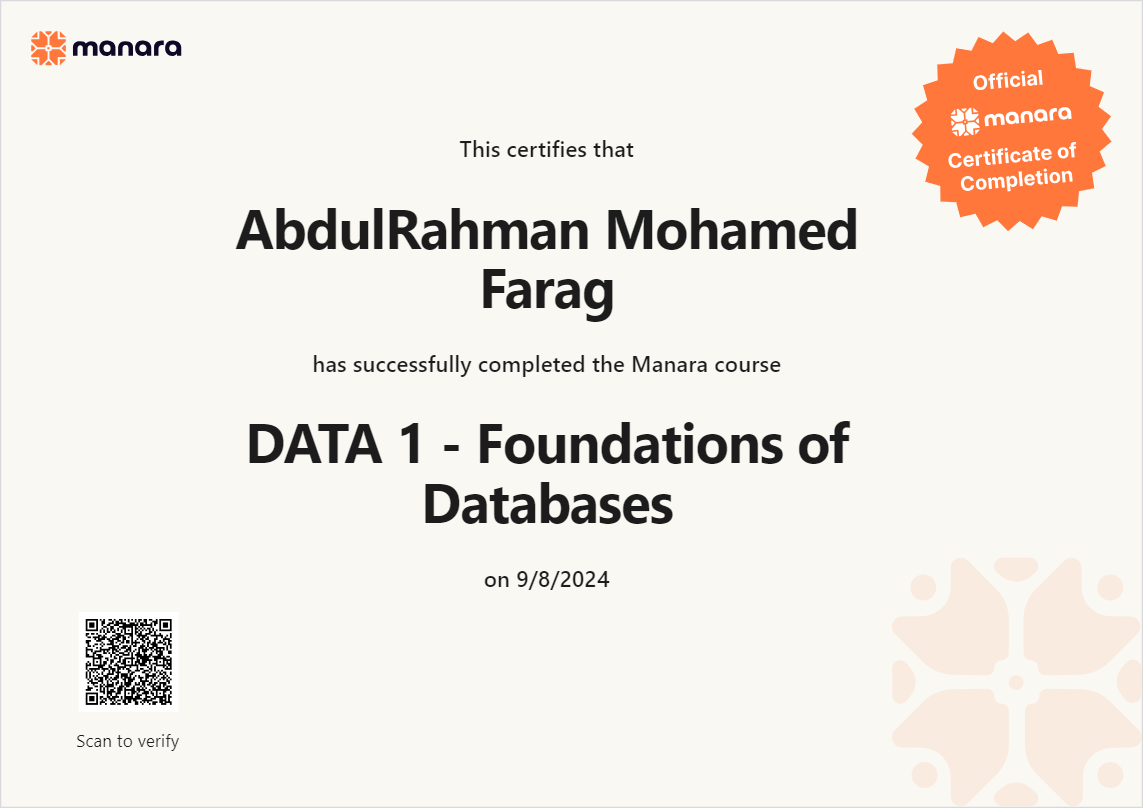 manara

Official
manara
Certificate of Completion

This certifies that

AbdulRahman Mohamed Farag

has successfully completed the Manara course

DATA 1 - Foundations of Databases

on 9/8/2024

Scan to verify